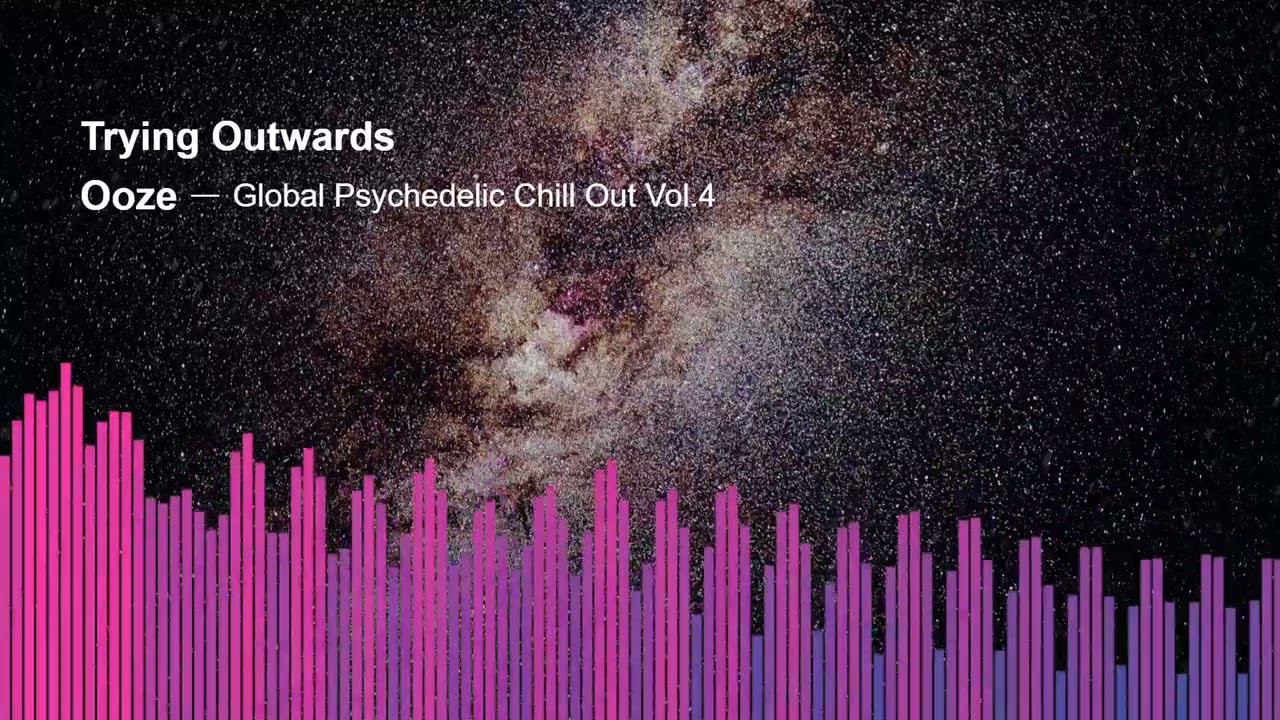 Trying Outwards

Ooze — Global Psychedelic Chill Out Vol.4